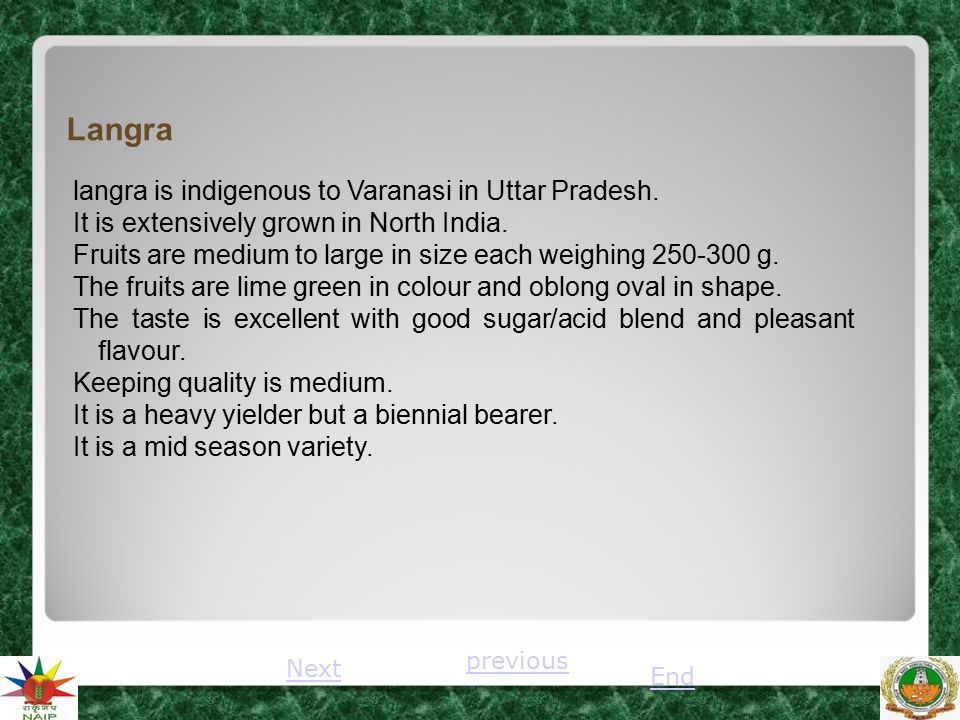 Langra

langra is indigenous to Varanasi in Uttar Pradesh.
It is extensively grown in North India.
Fruits are medium to large in size each weighing 250-300 g.
The fruits are lime green in colour and oblong oval in shape.
The taste is excellent with good sugar/acid blend and pleasant flavour.
Keeping quality is medium.
It is a heavy yielder but a biennial bearer.
It is a mid season variety.

Next previous End

NAIP